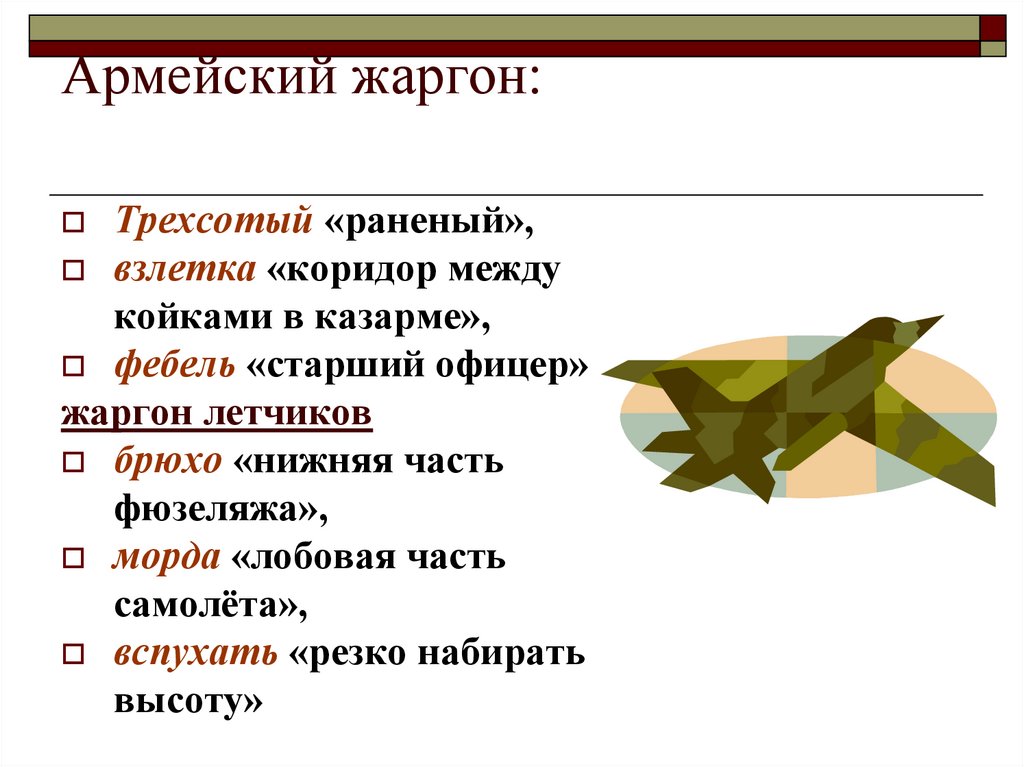 Армейский жаргон:

Трехсотый «раненый»,

взлетка «коридор между койками в казарме»,

фебель «старший офицер»

жаргон летчиков

брюхо «нижняя часть фюзеляжа»,

морда «лобовая часть самолёта»,

вспухать «резко набирать высоту»